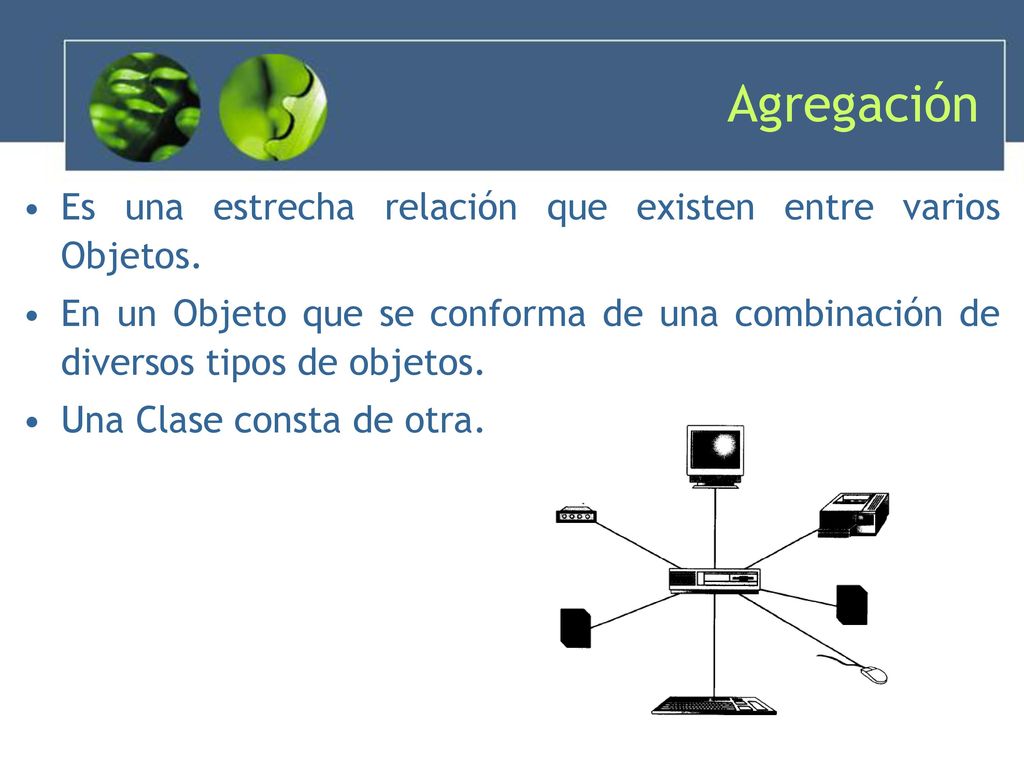 Agregación

• Es una estrecha relación que existen entre varios Objetos.

• En un Objeto que se conforma de una combinación de diversos tipos de objetos.

• Una Clase consta de otra.